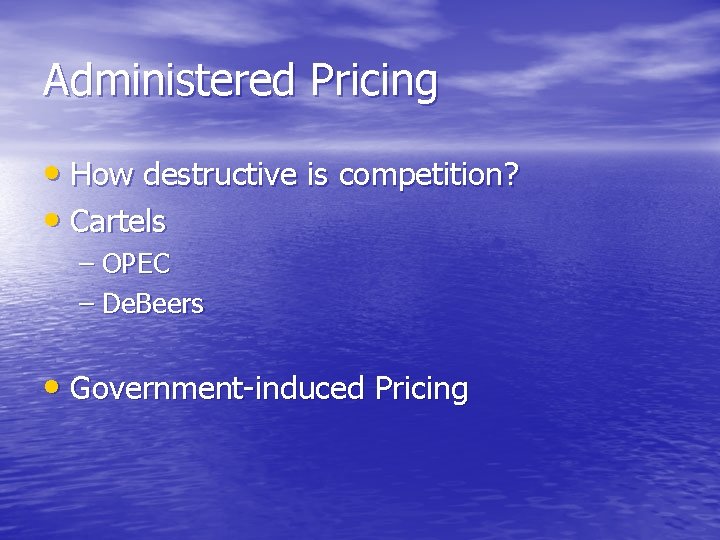 Administered Pricing

• How destructive is competition?
• Cartels
– OPEC
– DeBeers

• Government-induced Pricing